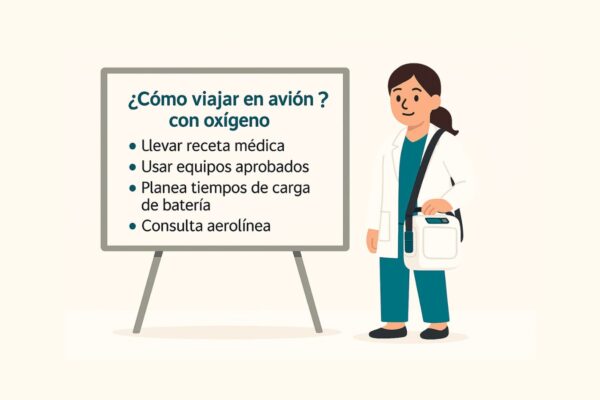 ¿Cómo viajar en avión ?
con oxígeno

• Llevar receta médica
• Usar equipos aprobados
• Planea tiempos de carga de batería
• Consulta aerolínea